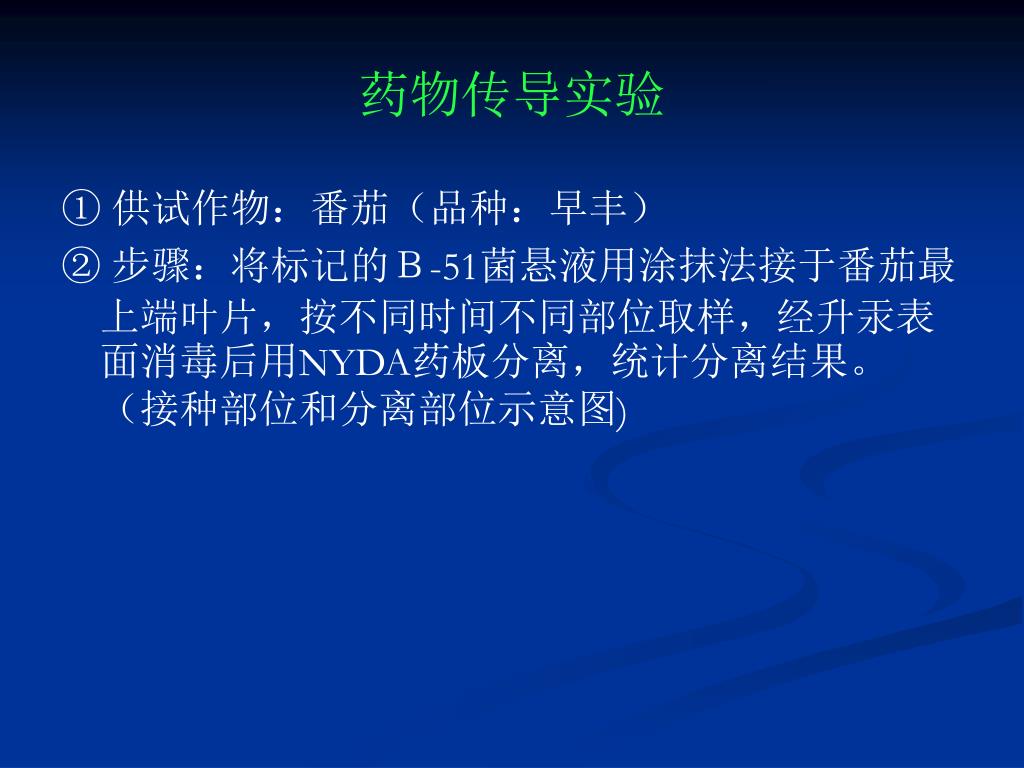 药物传导实验

① 供试作物：番茄（品种：早丰）

② 步骤：将标记的Ｂ-51菌悬液用涂抹法接于番茄最上端叶片，按不同时间不同部位取样，经升汞表面消毒后用NYDA药板分离，统计分离结果。（接种部位和分离部位示意图)